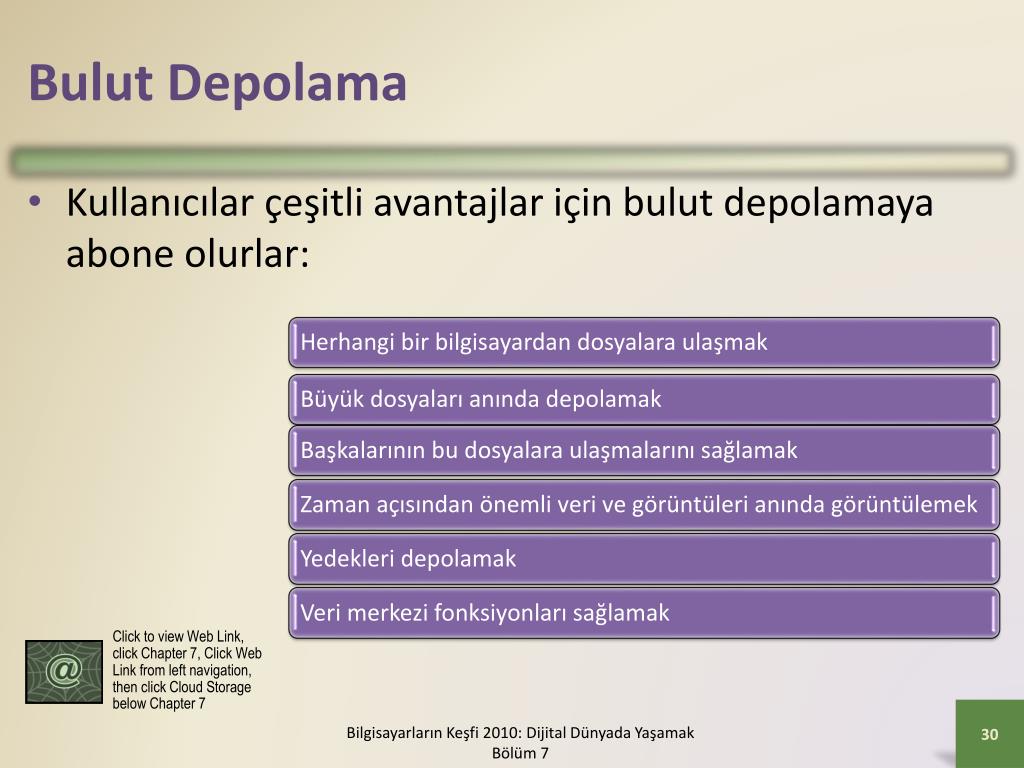 Bulut Depolama

• Kullanıcılar çeşitli avantajlar için bulut depolamaya abone olurlar:

Herhangi bir bilgisayardan dosyalara ulaşmak

Büyük dosyaları anında depolamak

Başkalarının bu dosyalara ulaşmalarını sağlamak

Zaman açısından önemli veri ve görüntüleri anında görüntülemek

Yedekleri depolamak

Veri merkezi fonksiyonları sağlamak

@

Click to view Web Link, click Chapter 7, Click Web Link from left navigation, then click Cloud Storage below Chapter 7

Bilgisayarların Keşfi 2010: Dijital Dünyada Yaşamak
Bölüm 7

30